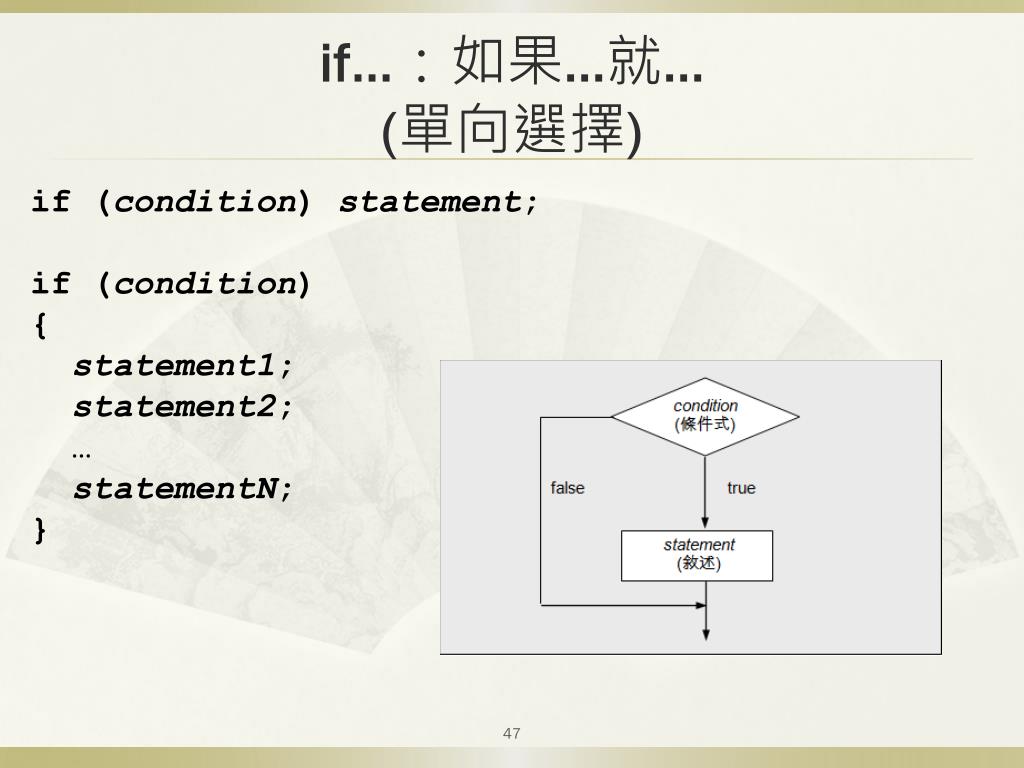 if…：如果…就…
(單向選擇)

if (condition) statement;

if (condition)
{
statement1;
statement2;
…
statementN;
}

condition
(條件式)

false

true

statement
(敘述)

47